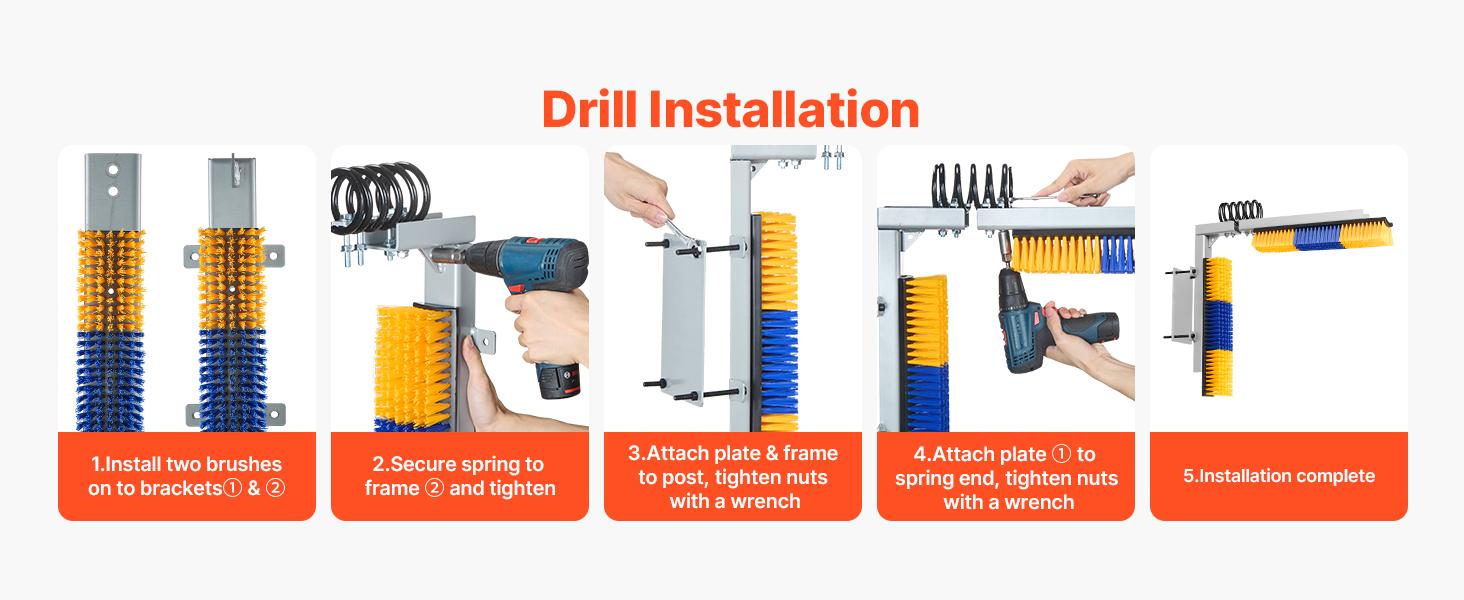 Drill Installation

1.Install two brushes on to brackets① & ②

2.Secure spring to frame ② and tighten

3.Attach plate & frame to post, tighten nuts with a wrench

4.Attach plate ① to spring end, tighten nuts with a wrench

5.Installation complete